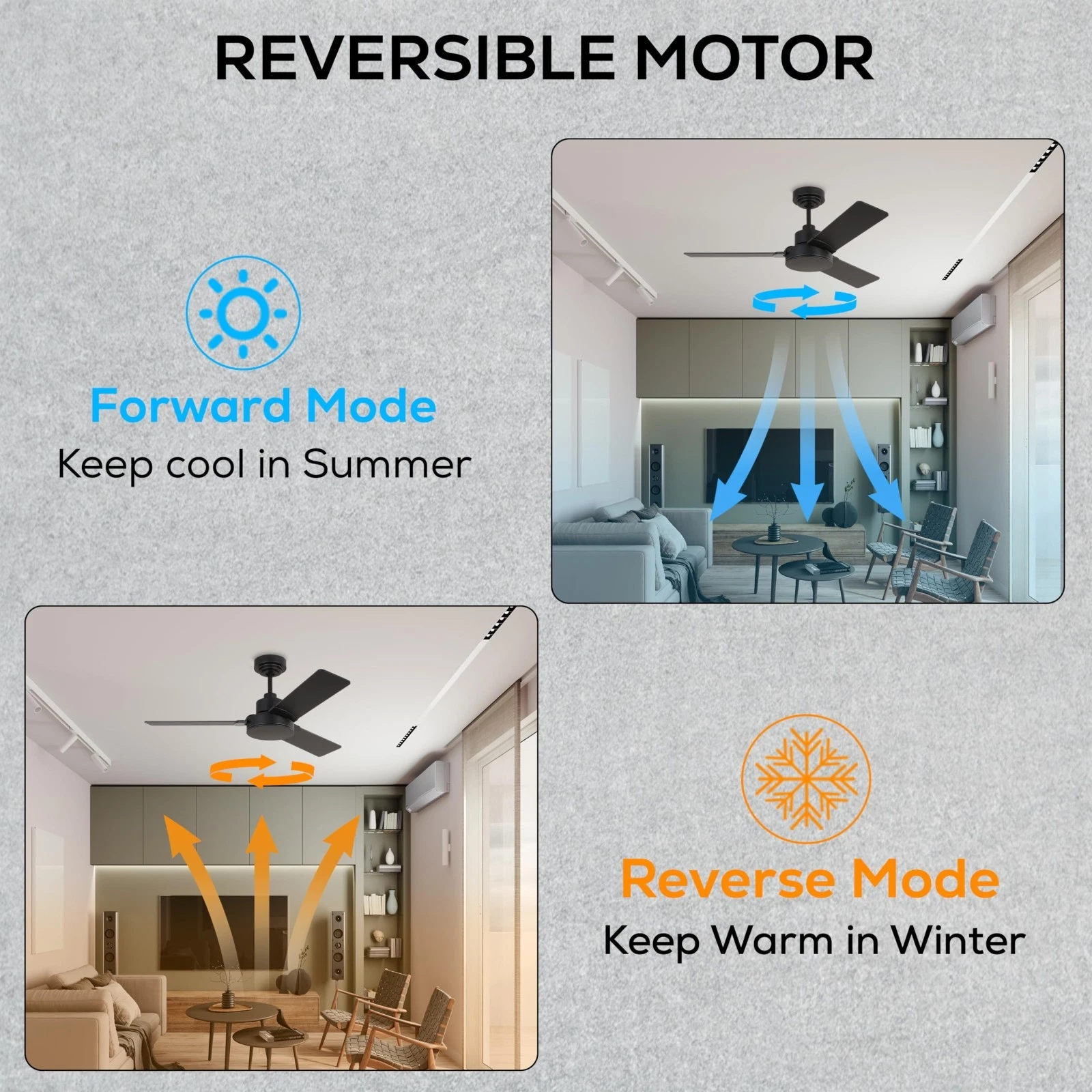 REVERSIBLE MOTOR

Forward Mode
Keep cool in Summer

Reverse Mode
Keep Warm in Winter